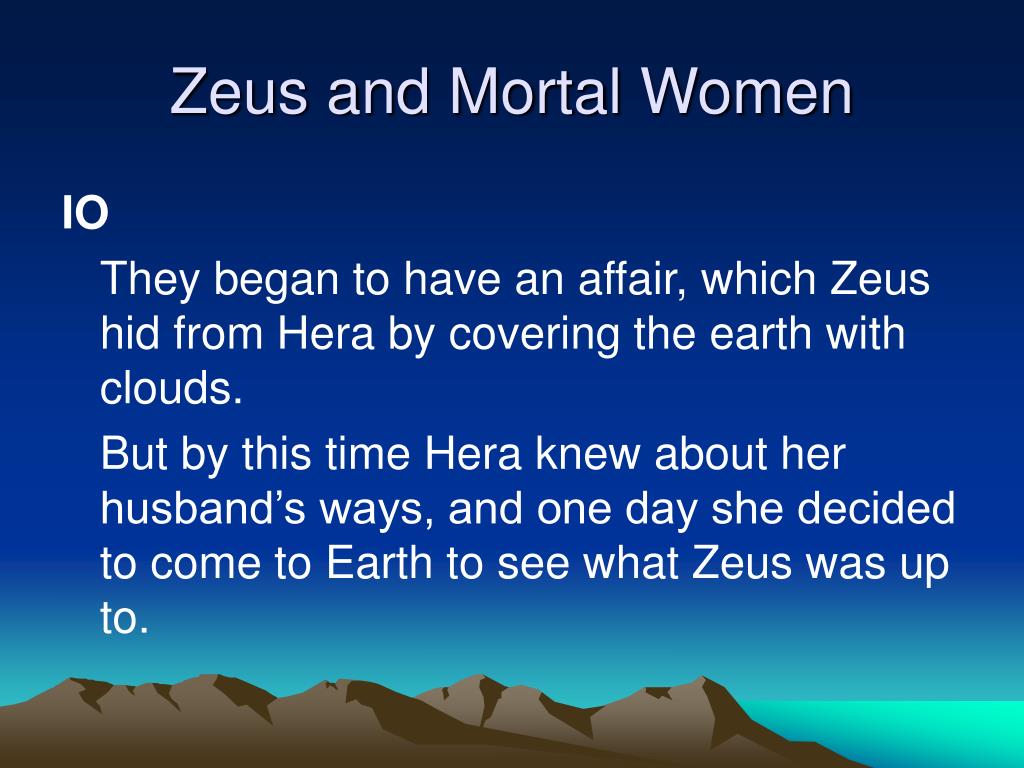 Zeus and Mortal Women

IO

They began to have an affair, which Zeus hid from Hera by covering the earth with clouds.

But by this time Hera knew about her husband’s ways, and one day she decided to come to Earth to see what Zeus was up to.